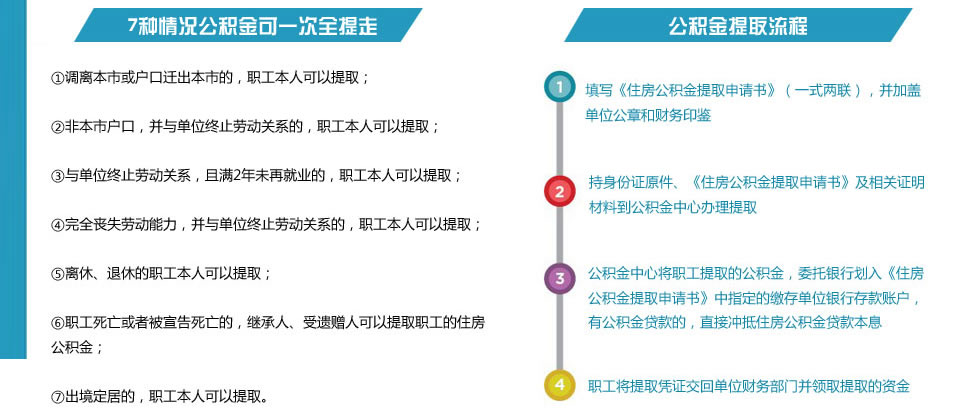 7种情况公积金可一次全提走

①调离本市或户口迁出本市的，职工本人可以提取；

②非本市户口，并与单位终止劳动关系的，职工本人可以提取；

③与单位终止劳动关系，且满2年未再就业的，职工本人可以提取；

④完全丧失劳动能力，并与单位终止劳动关系的，职工本人可以提取；

⑤离休、退休的职工本人可以提取；

⑥职工死亡或者被宣告死亡的，继承人、受遗赠人可以提取职工的住房公积金；

⑦出境定居的，职工本人可以提取。

公积金提取流程

1 填写《住房公积金提取申请书》（一式两联），并加盖单位公章和财务印鉴

2 持身份证原件、《住房公积金提取申请书》及相关证明材料到公积金中心办理提取

3 公积金中心将职工提取的公积金，委托银行划入《住房公积金提取申请书》中指定的缴存单位银行存款账户，有公积金贷款的，直接冲抵住房公积金贷款本息

4 职工将提取凭证交回单位财务部门并领取提取的资金